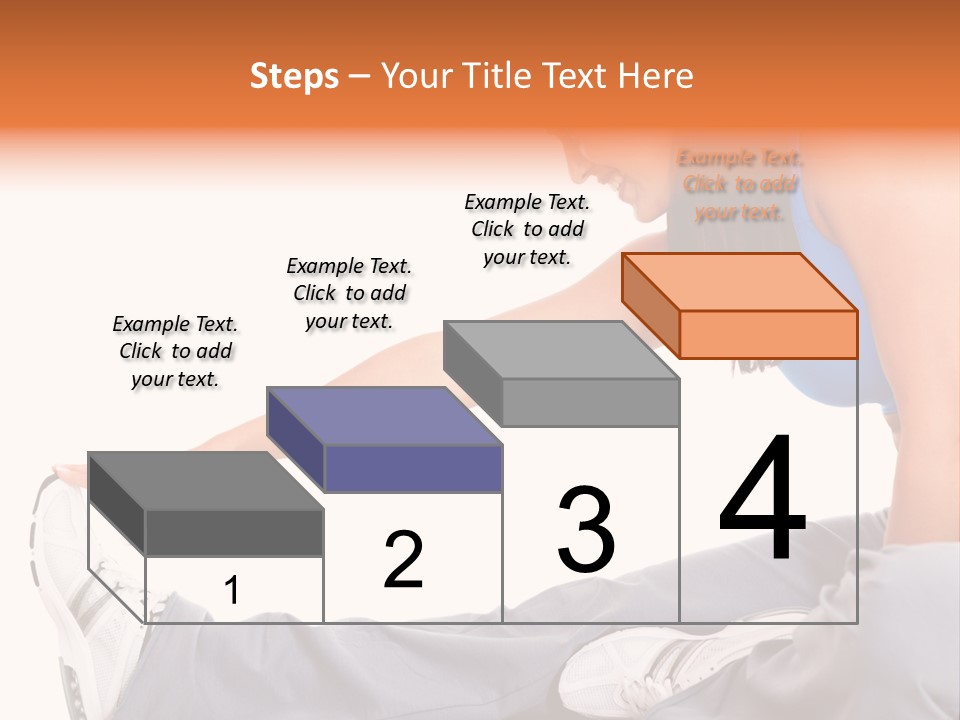 Steps – Your Title Text Here

Example Text. Click to add your text.

Example Text. Click to add your text.

Example Text. Click to add your text.

Example Text. Click to add your text.

1

2

3

4